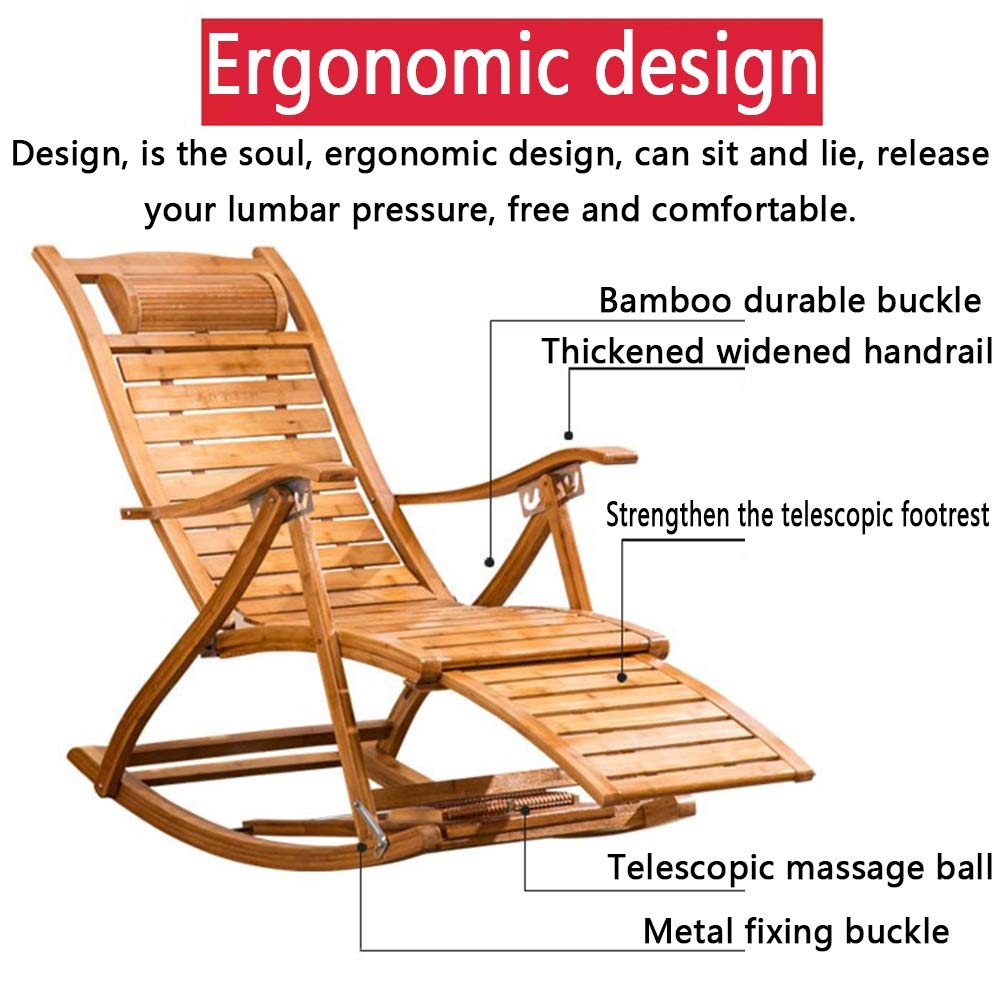 Ergonomic design

Design, is the soul, ergonomic design, can sit and lie, release your lumbar pressure, free and comfortable.

Bamboo durable buckle

Thickened widened handrail

Strengthen the telescopic footrest

Telescopic massage ball

Metal fixing buckle